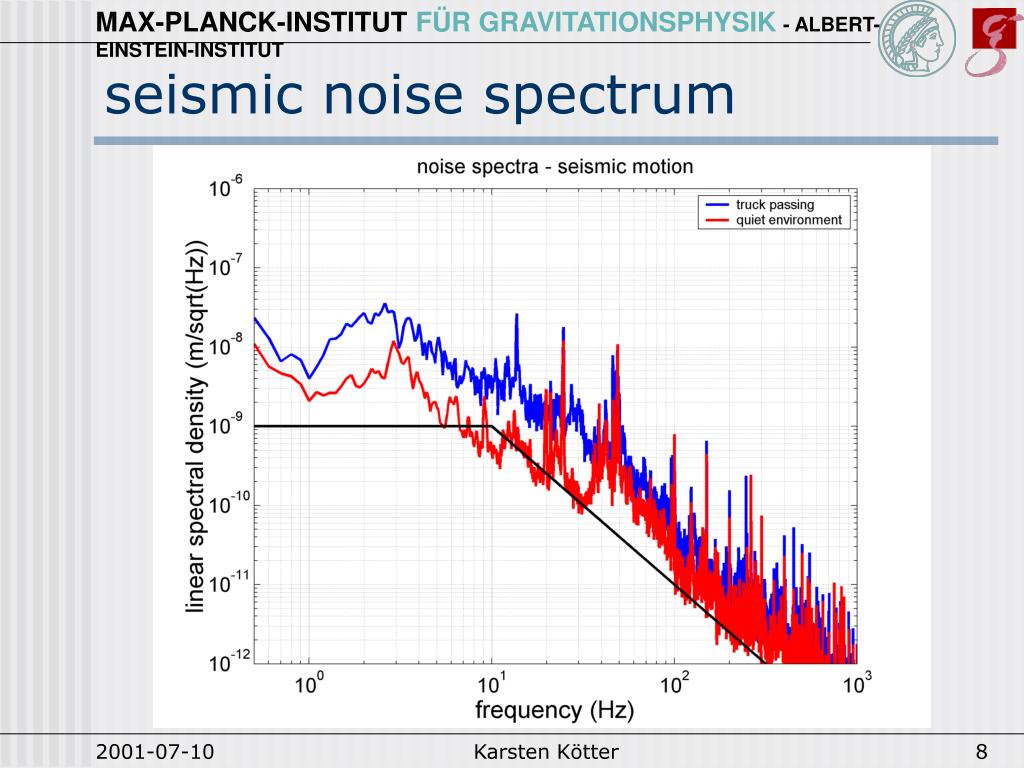 MAX-PLANCK-INSTITUT FÜR GRAVITATIONSPHYSIK - ALBERT-EINSTEIN-INSTITUT

seismic noise spectrum

noise spectra - seismic motion

truck passing
quiet environment

linear spectral density (m/sqrt(Hz))

$10^{-6}$
$10^{-7}$
$10^{-8}$
$10^{-9}$
$10^{-10}$
$10^{-11}$
$10^{-12}$

$10^{0}$ $10^{1}$ $10^{2}$ $10^{3}$

frequency (Hz)

2001-07-10 Karsten Kötter 8